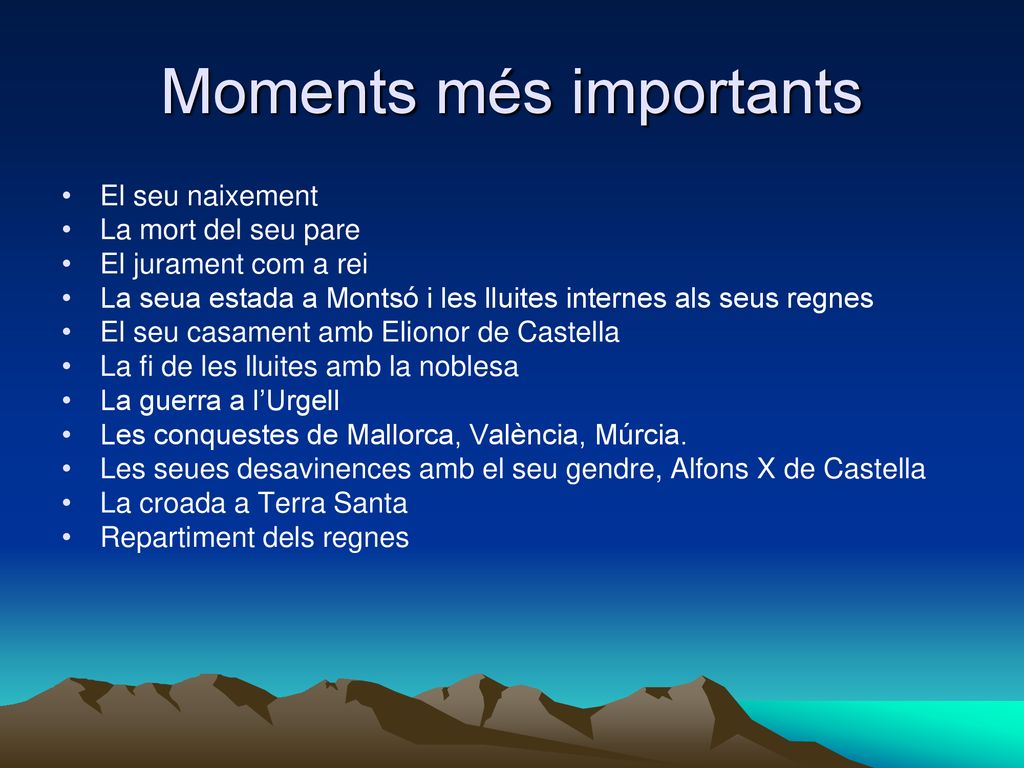 Moments més importants

• El seu naixement
• La mort del seu pare
• El jurament com a rei
• La seua estada a Montsó i les lluites internes als seus regnes
• El seu casament amb Elionor de Castella
• La fi de les lluites amb la noblesa
• La guerra a l'Urgell
• Les conquestes de Mallorca, València, Múrcia.
• Les seues desavinences amb el seu gendre, Alfons X de Castella
• La croada a Terra Santa
• Repartiment dels regnes